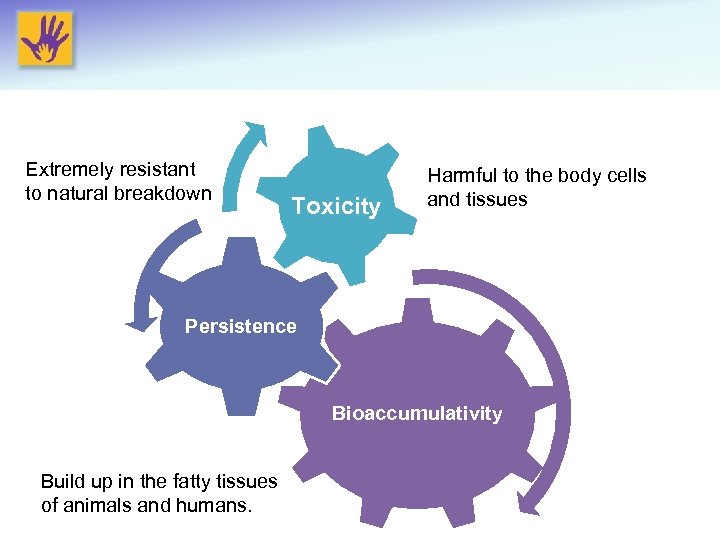 Extremely resistant to natural breakdown

Toxicity

Harmful to the body cells and tissues

Persistence

Bioaccumulativity

Build up in the fatty tissues of animals and humans.